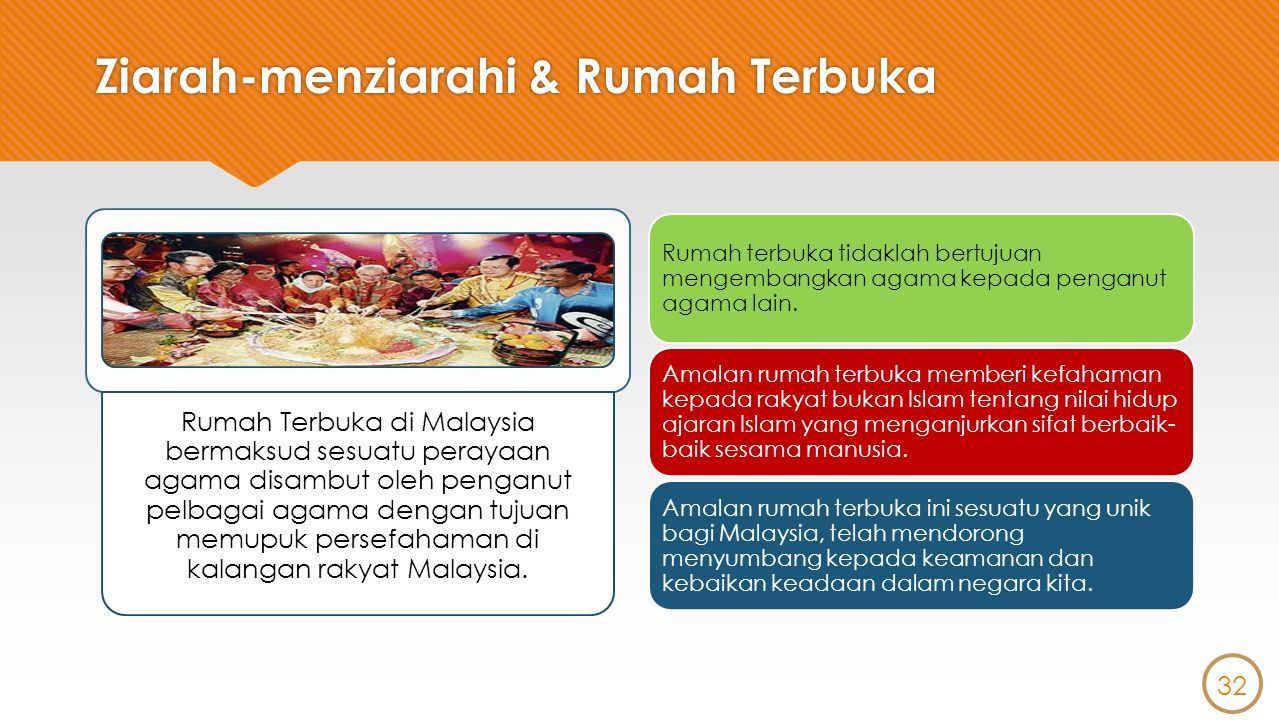 Ziarah-menziarahi & Rumah Terbuka

Rumah Terbuka di Malaysia bermaksud sesuatu perayaan agama disambut oleh penganut pelbagai agama dengan tujuan memupuk persefahaman di kalangan rakyat Malaysia.

Rumah terbuka tidaklah bertujuan mengembangkan agama kepada penganut agama lain.

Amalan rumah terbuka memberi kefahaman kepada rakyat bukan Islam tentang nilai hidup ajaran Islam yang menganjurkan sifat berbaik-baik sesama manusia.

Amalan rumah terbuka ini sesuatu yang unik bagi Malaysia, telah mendorong menyumbang kepada keamanan dan kebaikan keadaan dalam negara kita.

32